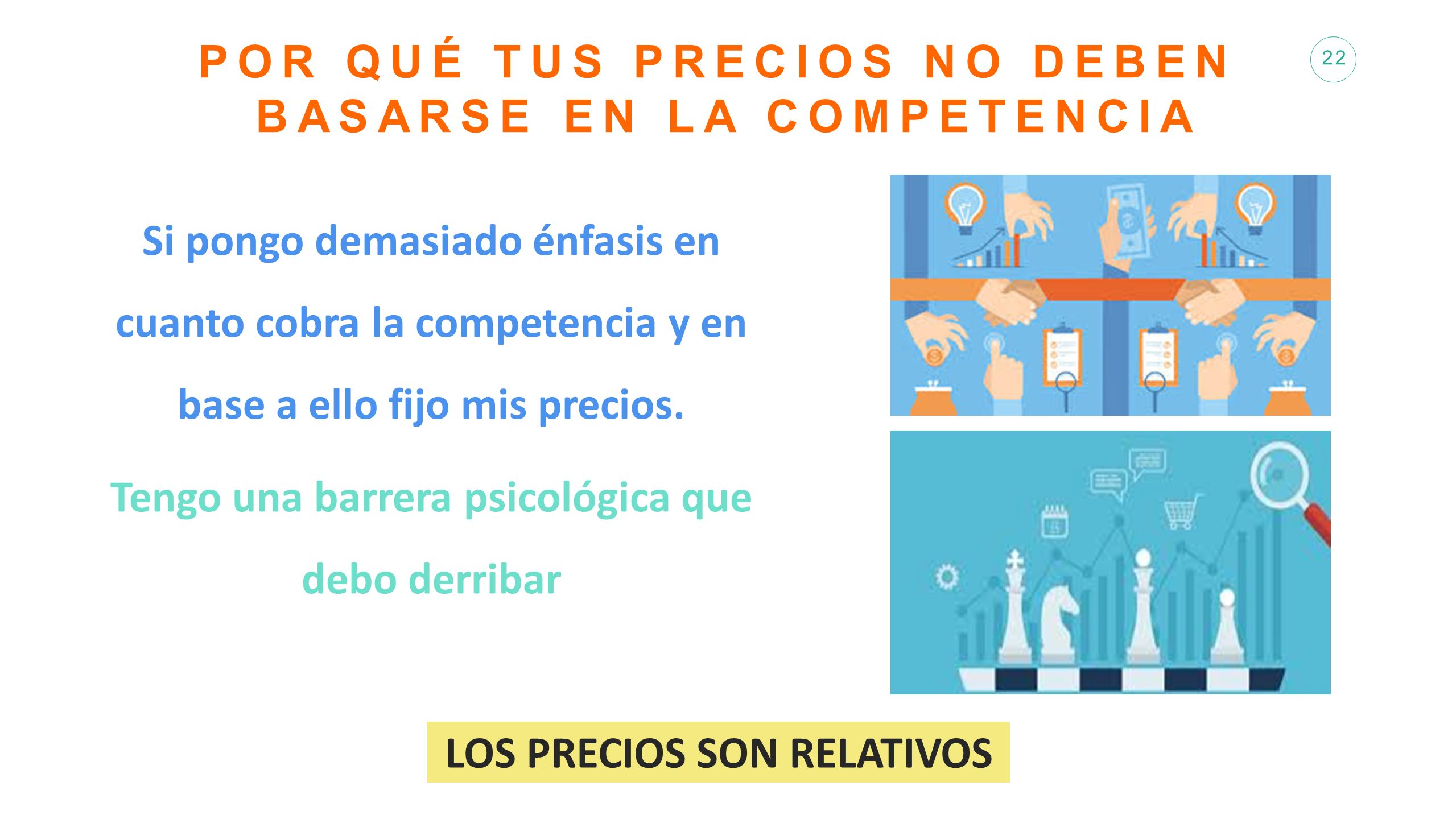 POR QUÉ TUS PRECIOS NO DEBEN BASARSE EN LA COMPETENCIA

22

Si pongo demasiado énfasis en cuanto cobra la competencia y en base a ello fijo mis precios.

Tengo una barrera psicológica que debo derribar

LOS PRECIOS SON RELATIVOS